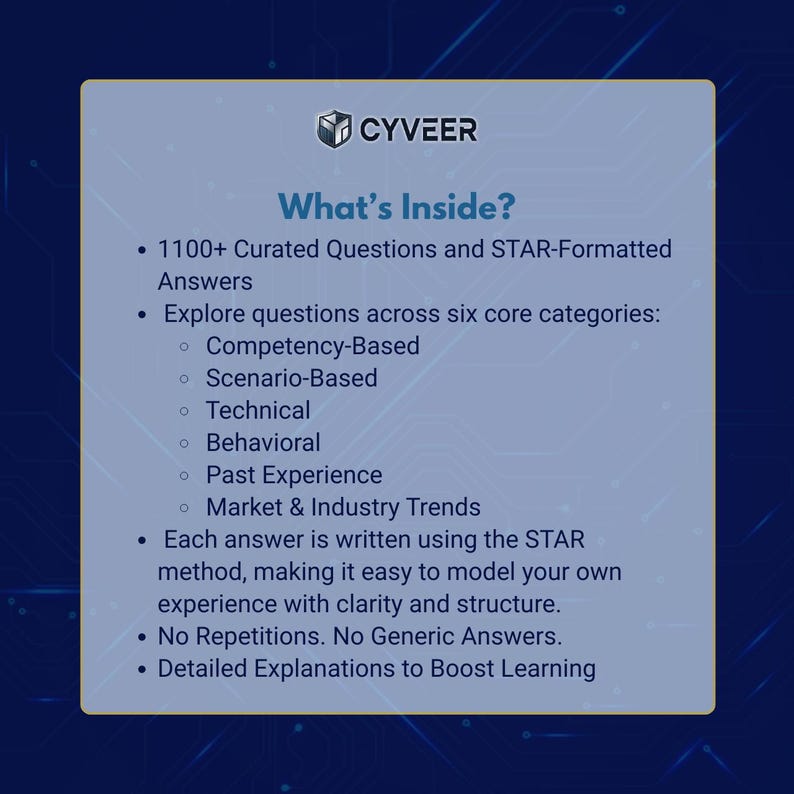 CYVEER

What's Inside?

- 1100+ Curated Questions and STAR-Formatted Answers
- Explore questions across six core categories:
  - Competency-Based
  - Scenario-Based
  - Technical
  - Behavioral
  - Past Experience
  - Market & Industry Trends
- Each answer is written using the STAR method, making it easy to model your own experience with clarity and structure.
- No Repetitions. No Generic Answers.
- Detailed Explanations to Boost Learning